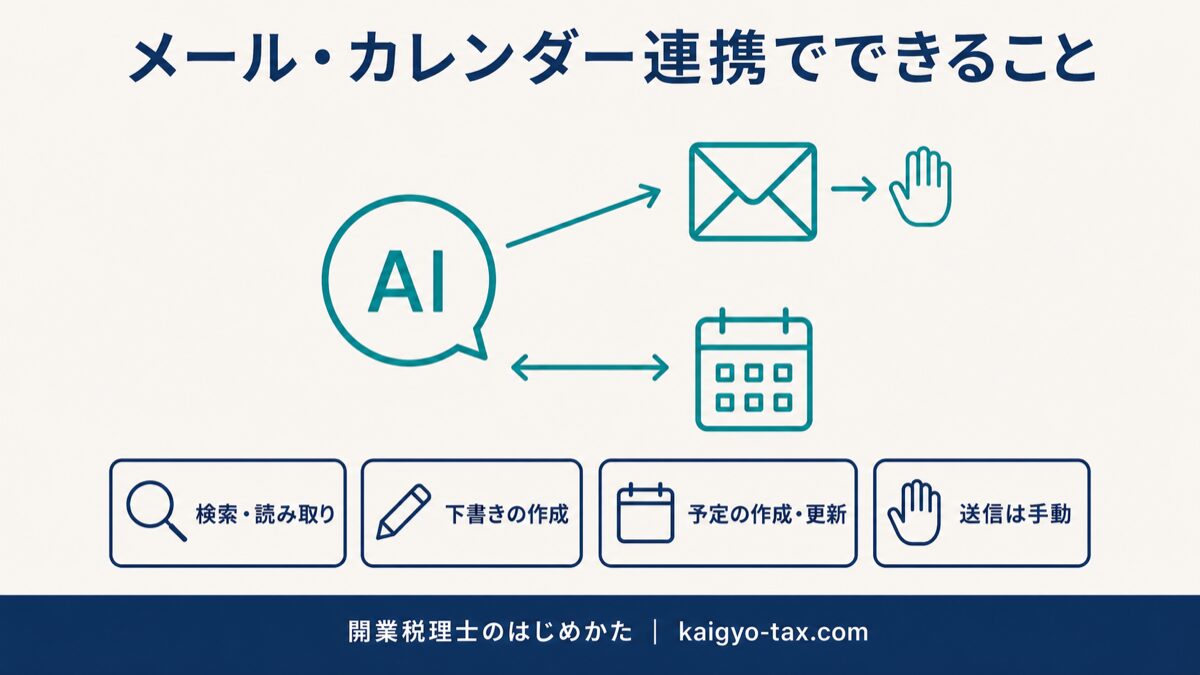 メール・カレンダー連携でできること

AI

検索・読み取り

下書きの作成

予定の作成・更新

送信は手動

開業税理士のはじめかた | kaigyo-tax.com